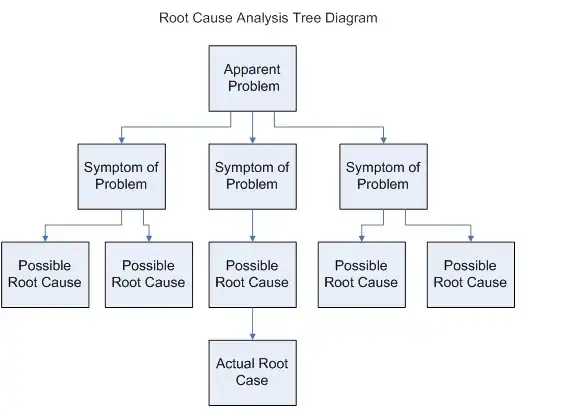 Root Cause Analysis Tree Diagram

Apparent Problem

Symptom of Problem

Symptom of Problem

Symptom of Problem

Possible Root Cause

Possible Root Cause

Possible Root Cause

Possible Root Cause

Possible Root Cause

Actual Root Case